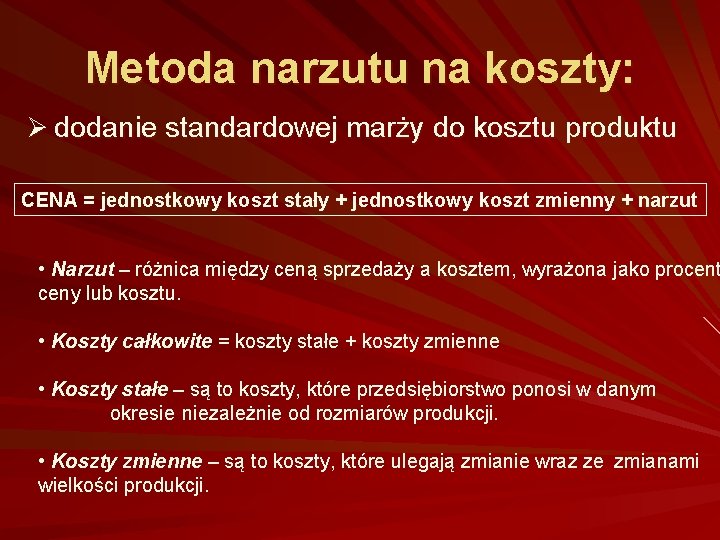 Metoda narzutu na koszty:

➢ dodanie standardowej marży do kosztu produktu

CENA = jednostkowy koszt stały + jednostkowy koszt zmienny + narzut

• Narzut – różnica między ceną sprzedaży a kosztem, wyrażona jako procent ceny lub kosztu.

• Koszty całkowite = koszty stałe + koszty zmienne

• Koszty stałe – są to koszty, które przedsiębiorstwo ponosi w danym okresie niezależnie od rozmiarów produkcji.

• Koszty zmienne – są to koszty, które ulegają zmianie wraz ze zmianami wielkości produkcji.